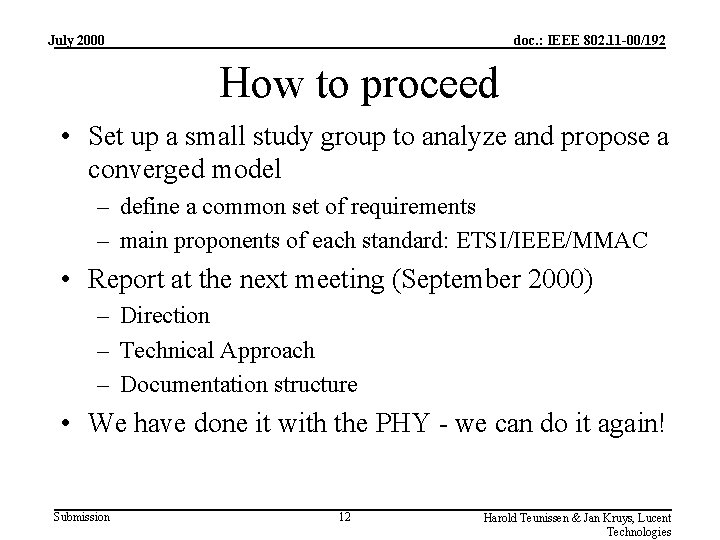 July 2000

doc.: IEEE 802.11-00/192

How to proceed

• Set up a small study group to analyze and propose a converged model
– define a common set of requirements
– main proponents of each standard: ETSI/IEEE/MMAC

• Report at the next meeting (September 2000)
– Direction
– Technical Approach
– Documentation structure

• We have done it with the PHY - we can do it again!

Submission

12

Harold Teunissen & Jan Kruys, Lucent Technologies